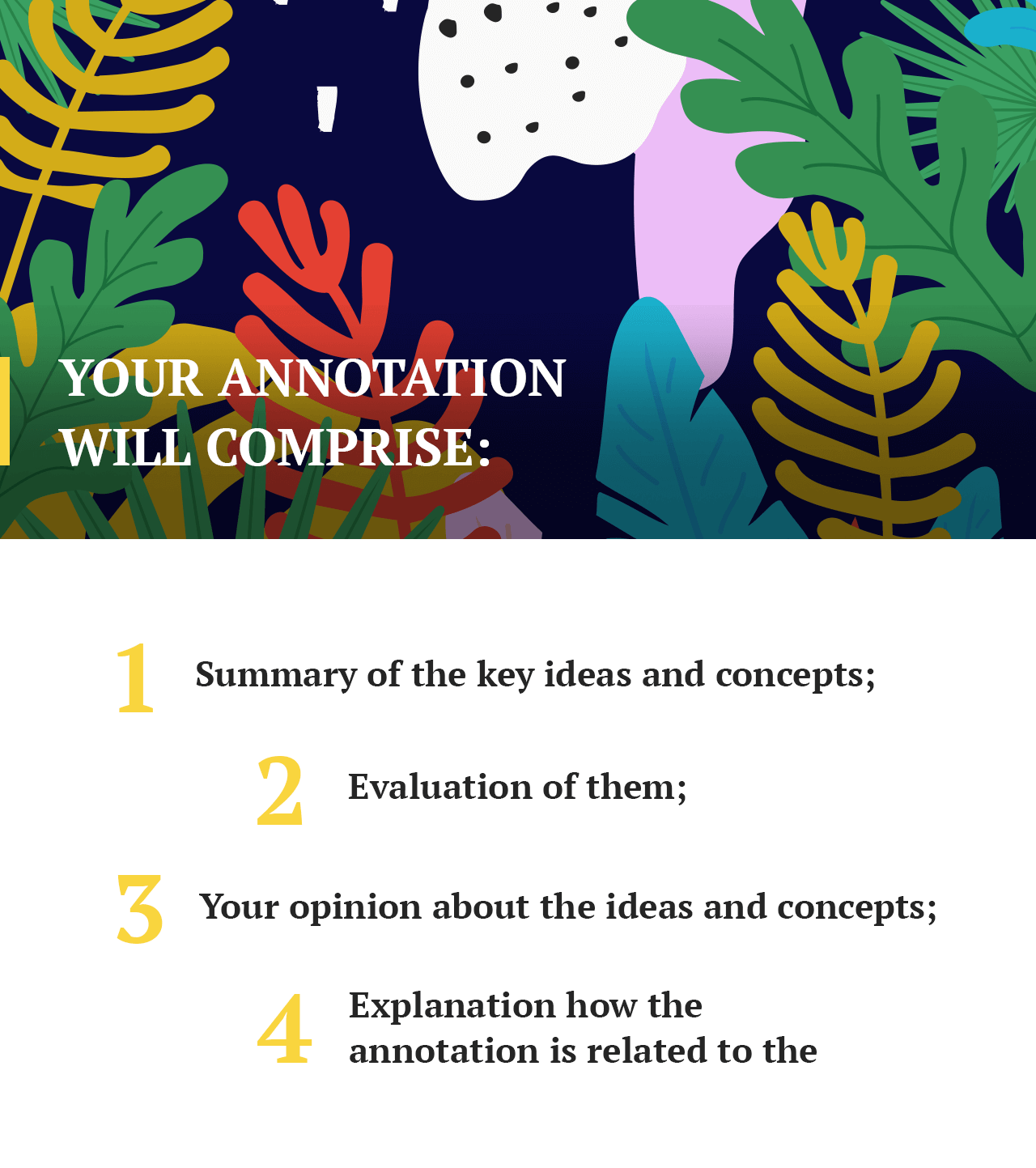 YOUR ANNOTATION WILL COMPRISE:

1 Summary of the key ideas and concepts;

2 Evaluation of them;

3 Your opinion about the ideas and concepts;

4 Explanation how the annotation is related to the